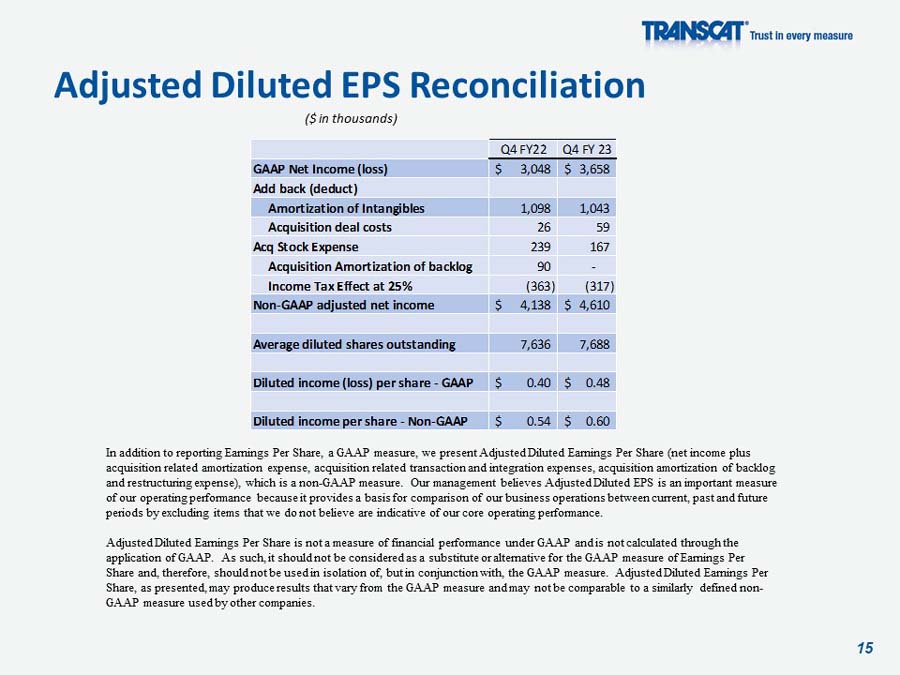 TRANSCAT® Trust in every measure

Adjusted Diluted EPS Reconciliation

($ in thousands)

| | Q4 FY22 | Q4 FY 23 |
|---|---|---|
| GAAP Net Income (loss) | $ 3,048 | $ 3,658 |
| Add back (deduct) | | |
| Amortization of Intangibles | 1,098 | 1,043 |
| Acquisition deal costs | 26 | 59 |
| Acq Stock Expense | 239 | 167 |
| Acquisition Amortization of backlog | 90 | - |
| Income Tax Effect at 25% | (363) | (317) |
| Non-GAAP adjusted net income | $ 4,138 | $ 4,610 |
| | | |
| Average diluted shares outstanding | 7,636 | 7,688 |
| | | |
| Diluted income (loss) per share - GAAP | $ 0.40 | $ 0.48 |
| | | |
| Diluted income per share - Non-GAAP | $ 0.54 | $ 0.60 |

In addition to reporting Earnings Per Share, a GAAP measure, we present Adjusted Diluted Earnings Per Share (net income plus acquisition related amortization expense, acquisition related transaction and integration expenses, acquisition amortization of backlog and restructuring expense), which is a non-GAAP measure. Our management believes Adjusted Diluted EPS is an important measure of our operating performance because it provides a basis for comparison of our business operations between current, past and future periods by excluding items that we do not believe are indicative of our core operating performance.

Adjusted Diluted Earnings Per Share is not a measure of financial performance under GAAP and is not calculated through the application of GAAP. As such, it should not be considered as a substitute or alternative for the GAAP measure of Earnings Per Share and, therefore, should not be used in isolation of, but in conjunction with, the GAAP measure. Adjusted Diluted Earnings Per Share, as presented, may produce results that vary from the GAAP measure and may not be comparable to a similarly defined non-GAAP measure used by other companies.

15